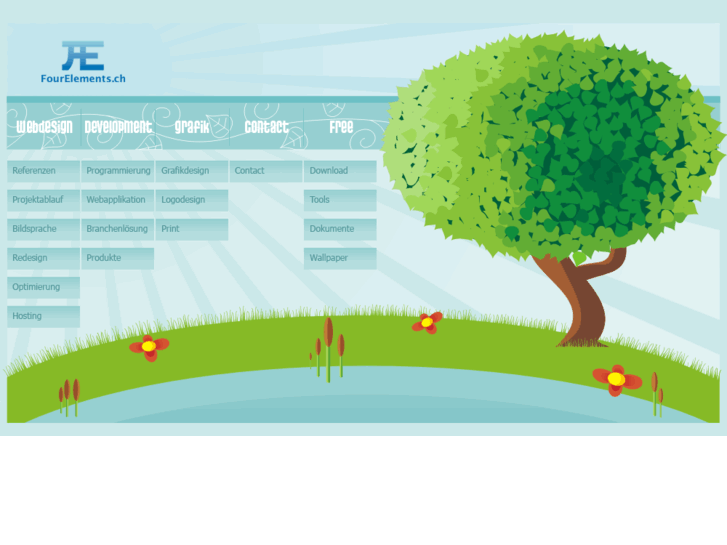 FE
FourElements.ch

Webdesign
Referenzen
Projektablauf
Bildsprache
Redesign
Optimierung
Hosting

Development
Programmierung
Webapplikation
Branchenlösung
Produkte

Grafik
Grafikdesign
Logodesign
Print

Contact
Contact

Free
Download
Tools
Dokumente
Wallpaper